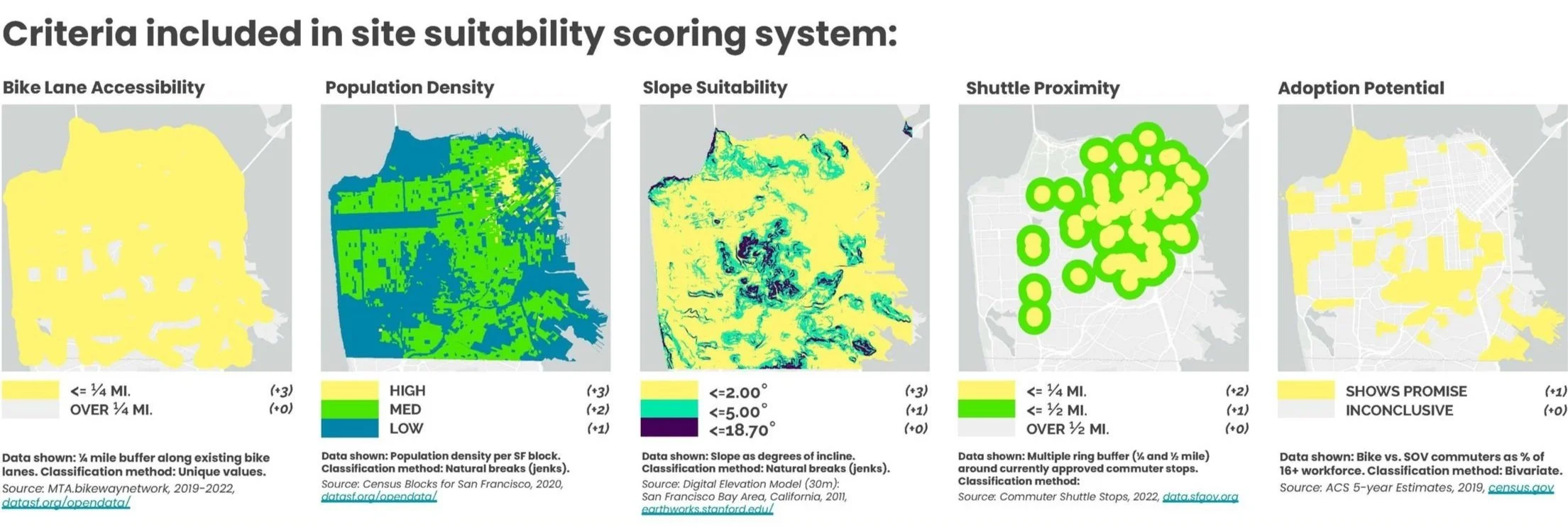 Criteria included in site suitability scoring system:

Bike Lane Accessibility

<= ¼ MI. (+3)
OVER ¼ MI. (+0)

Data shown: ¼ mile buffer along existing bike lanes. Classification method: Unique values.
Source: MTA.bikewaynetwork, 2019-2022, datasf.org/opendata/

Population Density

HIGH (+3)
MED (+2)
LOW (+1)

Data shown: Population density per SF block. Classification method: Natural breaks (jenks).
Source: Census Blocks for San Francisco, 2020, datasf.org/opendata/

Slope Suitability

<=2.00° (+3)
<=5.00° (+1)
<=18.70° (+0)

Data shown: Slope as degrees of incline. Classification method: Natural breaks (jenks).
Source: Digital Elevation Model (30m): San Francisco Bay Area, California, 2011, earthworks.stanford.edu/

Shuttle Proximity

<= ¼ MI. (+2)
<= ½ MI. (+1)
OVER ½ MI. (+0)

Data shown: Multiple ring buffer (¼ and ½ mile) around currently approved commuter stops. Classification method:
Source: Commuter Shuttle Stops, 2022, data.sfgov.org

Adoption Potential

SHOWS PROMISE (+1)
INCONCLUSIVE (+0)

Data shown: Bike vs. SOV commuters as % of 16+ workforce. Classification method: Bivariate.
Source: ACS 5-year Estimates, 2019, census.gov